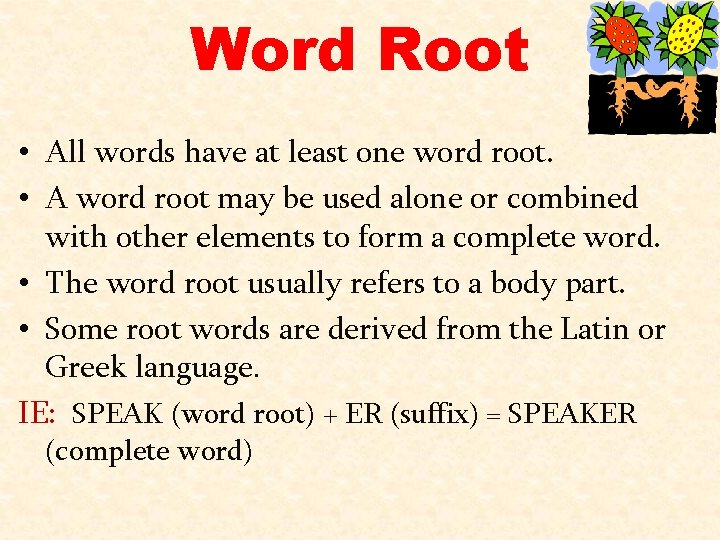 Word Root

• All words have at least one word root.

• A word root may be used alone or combined with other elements to form a complete word.

• The word root usually refers to a body part.

• Some root words are derived from the Latin or Greek language.

IE: SPEAK (word root) + ER (suffix) = SPEAKER (complete word)